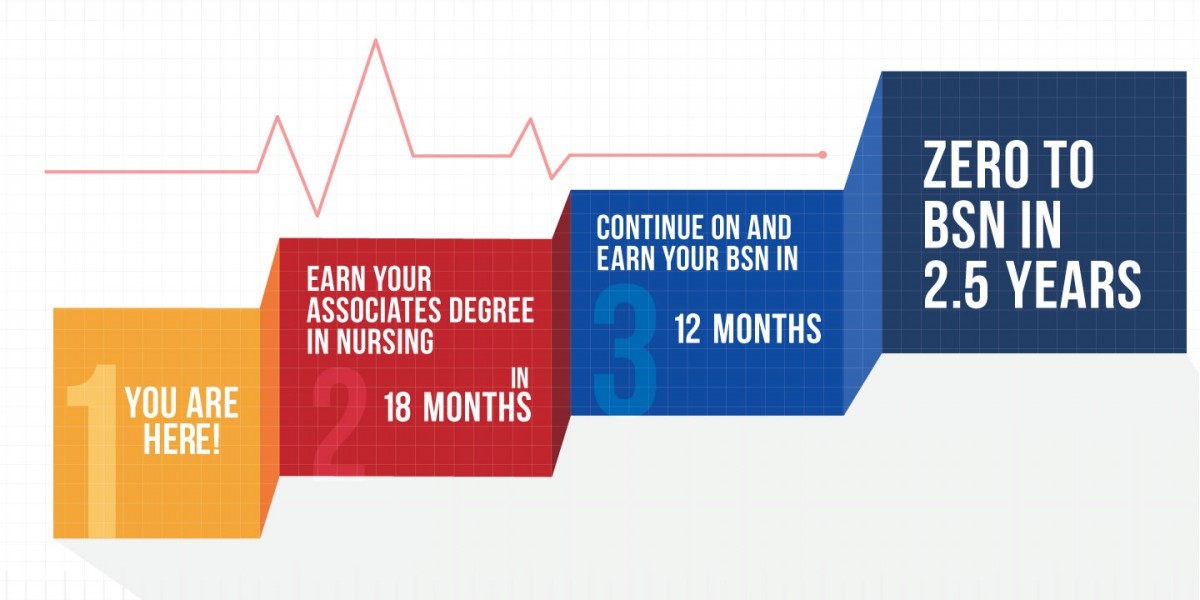 1
YOU ARE HERE!

2
EARN YOUR ASSOCIATES DEGREE IN NURSING

IN
18 MONTHS

3
CONTINUE ON AND EARN YOUR BSN IN

12 MONTHS

ZERO TO BSN IN 2.5 YEARS